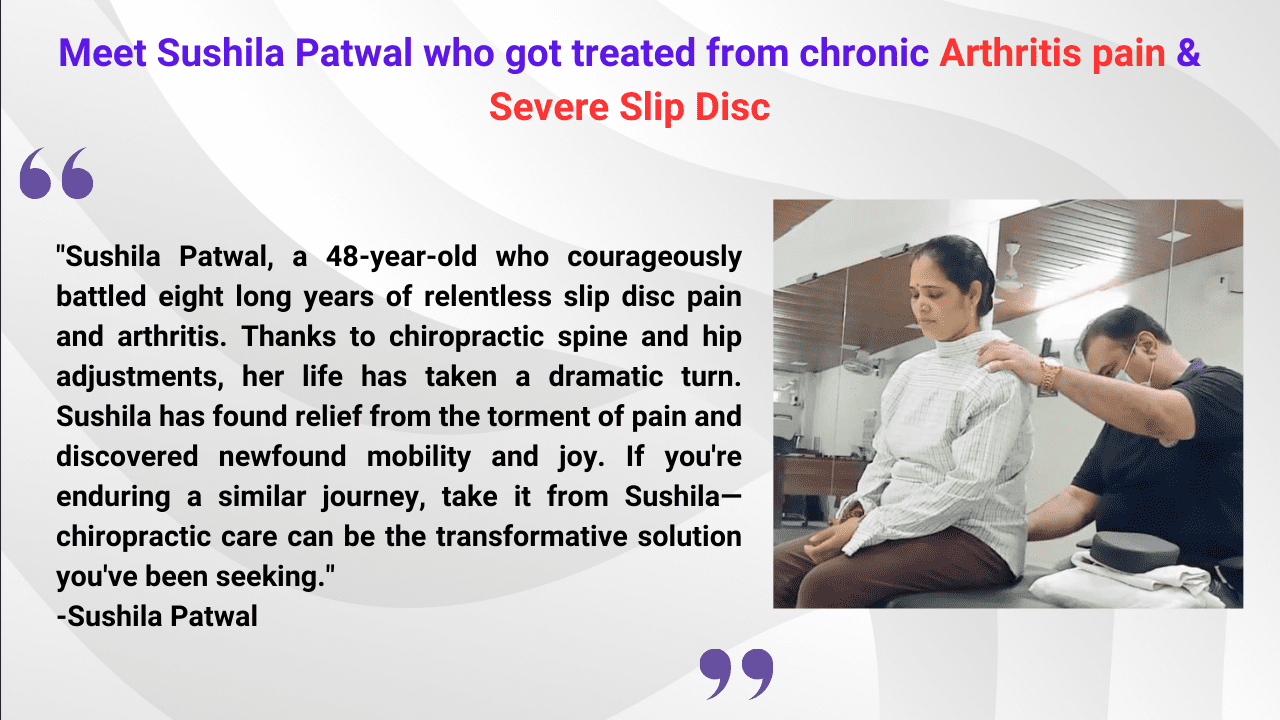 Meet Sushila Patwal who got treated from chronic Arthritis pain & Severe Slip Disc

"Sushila Patwal, a 48-year-old who courageously battled eight long years of relentless slip disc pain and arthritis. Thanks to chiropractic spine and hip adjustments, her life has taken a dramatic turn. Sushila has found relief from the torment of pain and discovered newfound mobility and joy. If you're enduring a similar journey, take it from Sushila—chiropractic care can be the transformative solution you've been seeking."
-Sushila Patwal